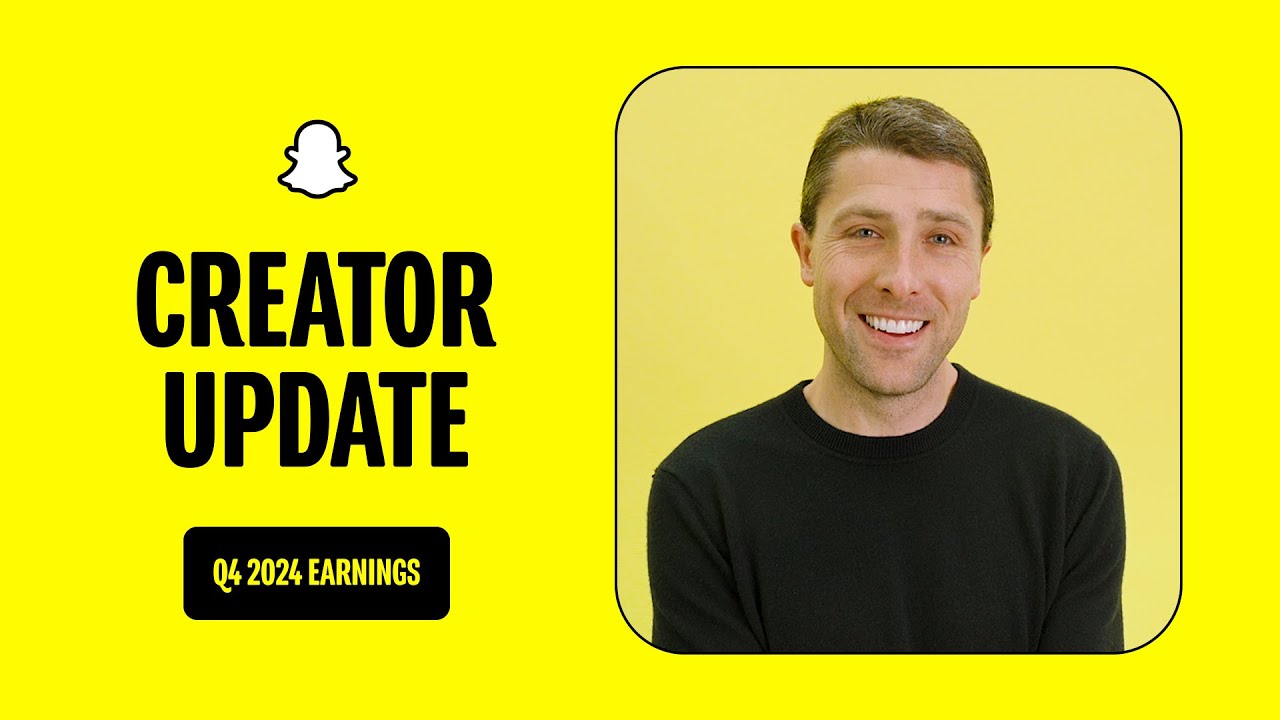 CREATOR UPDATE

Q4 2024 EARNINGS